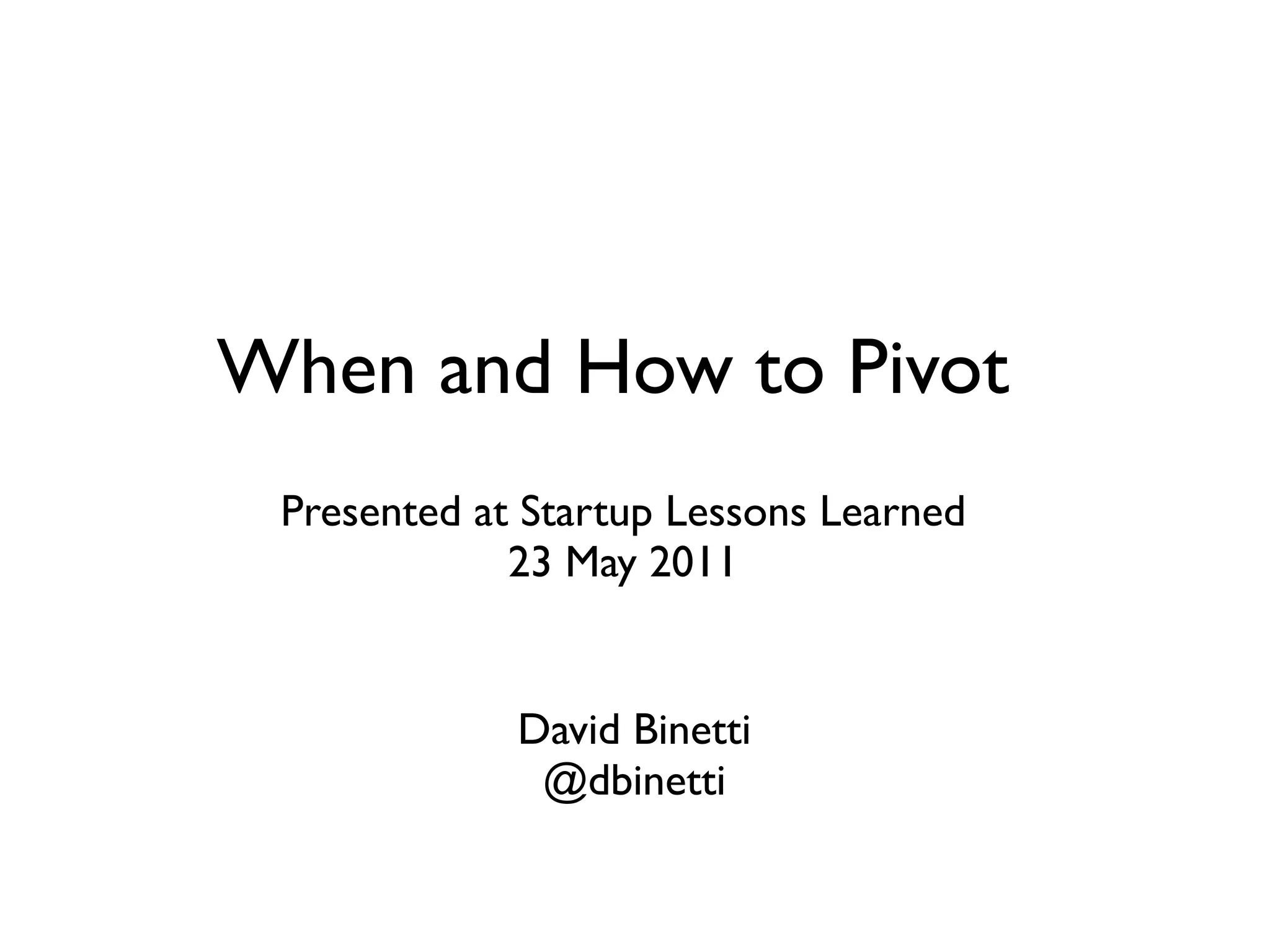 When and How to Pivot

Presented at Startup Lessons Learned
23 May 2011

David Binetti
@dbinetti